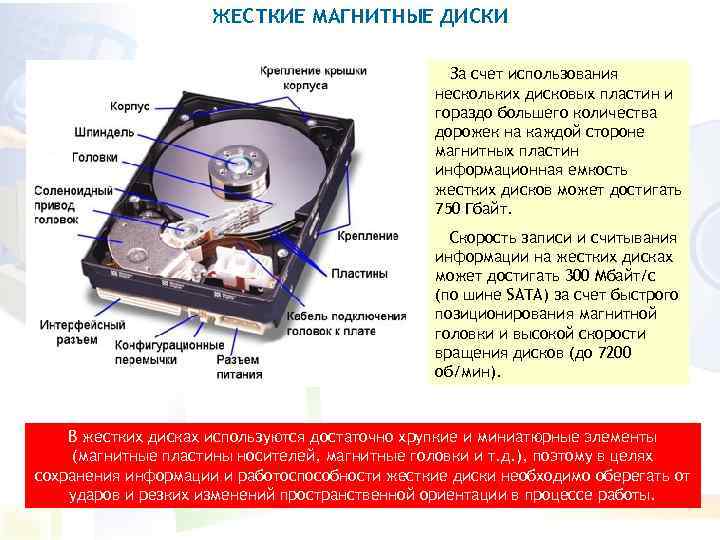 ЖЕСТКИЕ МАГНИТНЫЕ ДИСКИ

Крепление крышки корпуса

Корпус

Шпиндель

Головки

Соленоидный привод головок

Крепление

Пластины

Кабель подключения головок к плате

Интерфейсный разъем

Конфигурационные перемычки

Разъем питания

За счет использования нескольких дисковых пластин и гораздо большего количества дорожек на каждой стороне магнитных пластин информационная емкость жестких дисков может достигать 750 Гбайт.

Скорость записи и считывания информации на жестких дисках может достигать 300 Мбайт/с (по шине SATA) за счет быстрого позиционирования магнитной головки и высокой скорости вращения дисков (до 7200 об/мин).

В жестких дисках используются достаточно хрупкие и миниатюрные элементы (магнитные пластины носителей, магнитные головки и т.д.), поэтому в целях сохранения информации и работоспособности жесткие диски необходимо оберегать от ударов и резких изменений пространственной ориентации в процессе работы.